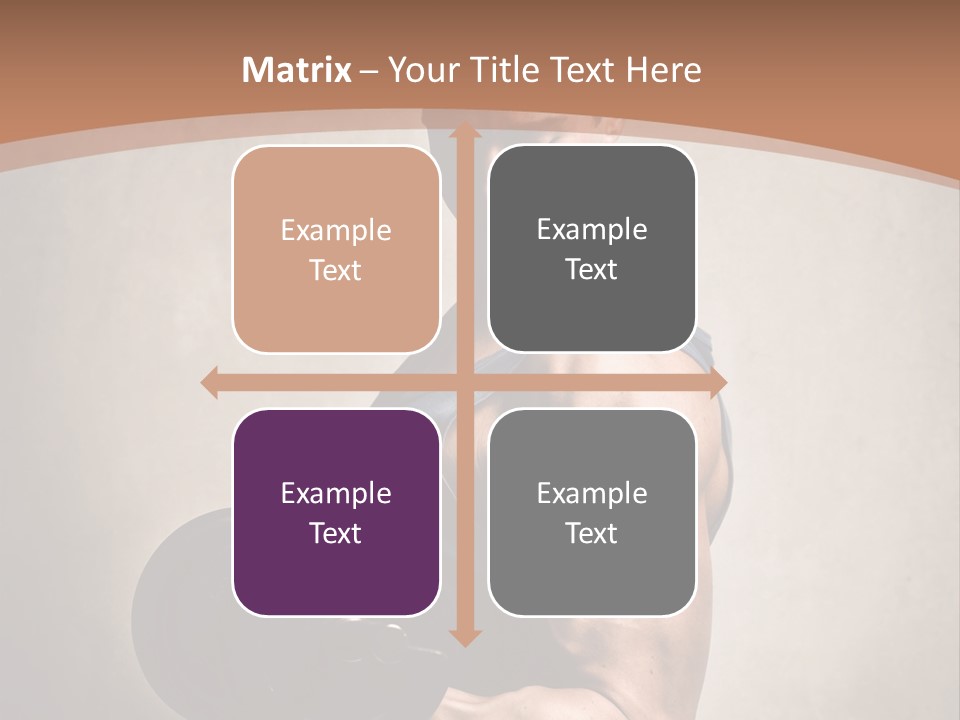 Matrix – Your Title Text Here

Example Text

Example Text

Example Text

Example Text